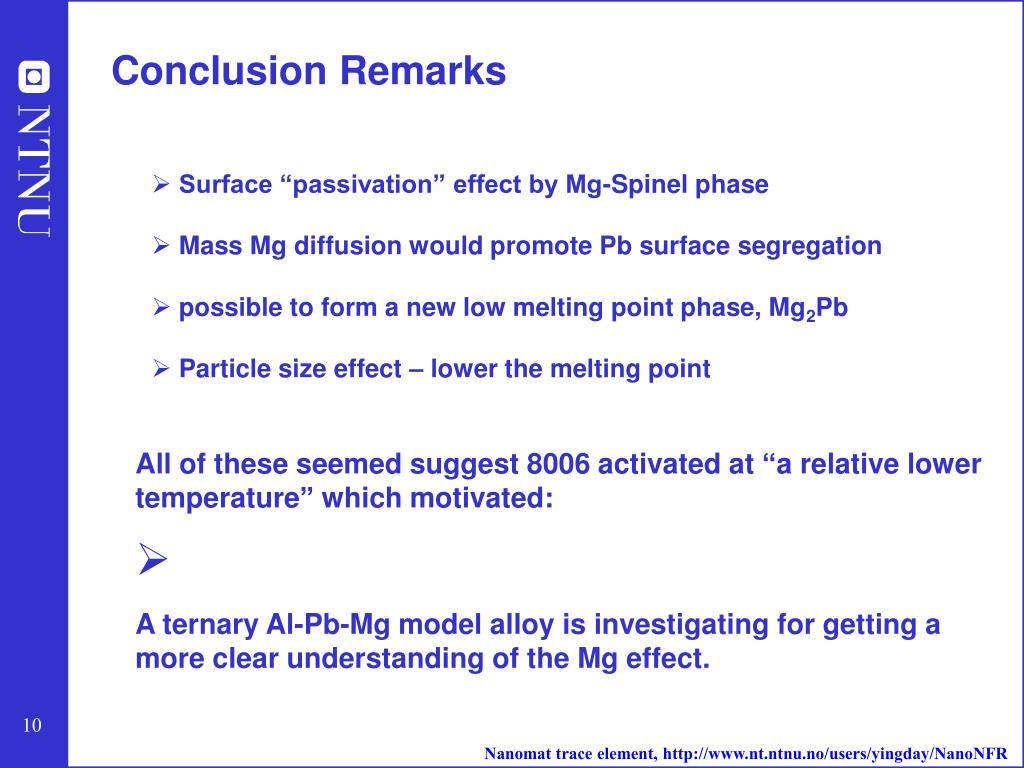 NTNU

Conclusion Remarks

➢ Surface “passivation” effect by Mg-Spinel phase

➢ Mass Mg diffusion would promote Pb surface segregation

➢ possible to form a new low melting point phase, $Mg_2Pb$

➢ Particle size effect – lower the melting point

All of these seemed suggest 8006 activated at “a relative lower temperature” which motivated:

➢

A ternary Al-Pb-Mg model alloy is investigating for getting a more clear understanding of the Mg effect.

10

Nanomat trace element, http://www.nt.ntnu.no/users/yingday/NanoNFR